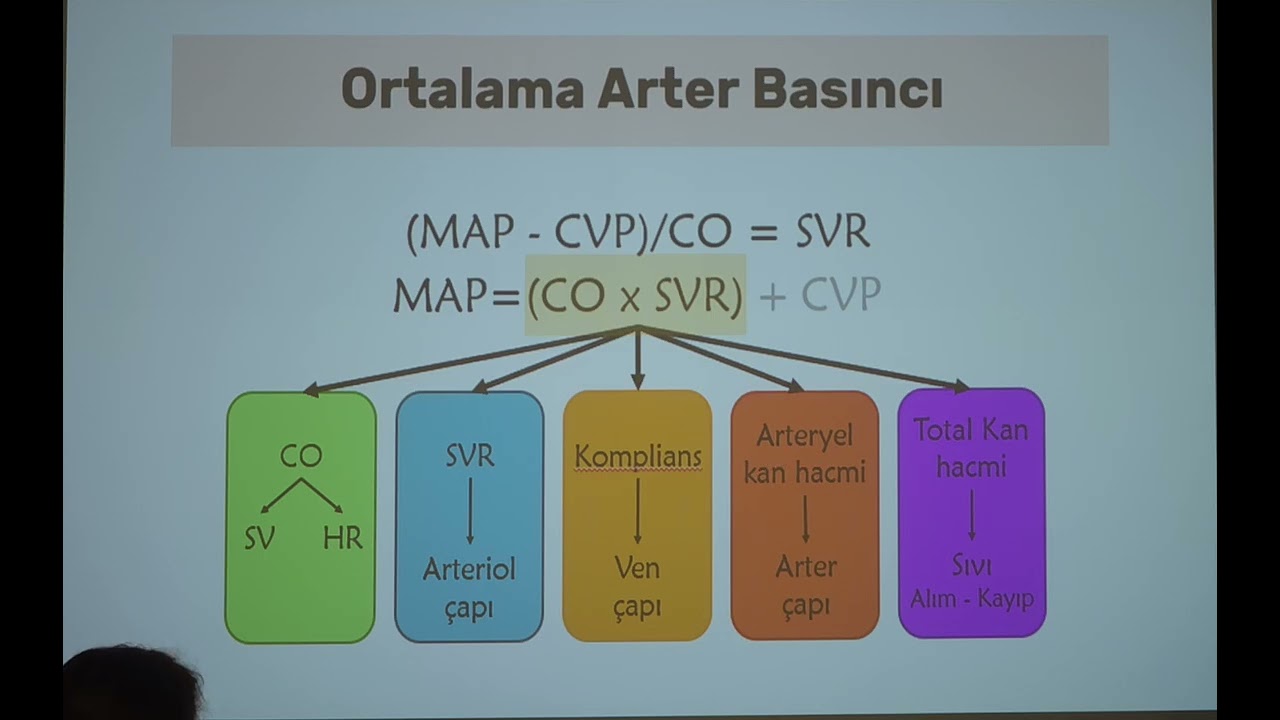 Ortalama Arter Basıncı

(MAP - CVP)/CO = SVR
MAP=(CO x SVR) + CVP

CO
SV HR

SVR
Arteriol çapı

Komplians
Ven çapı

Arteryel kan hacmi
Arter çapı

Total Kan hacmi
Sıvı Alım - Kayıp